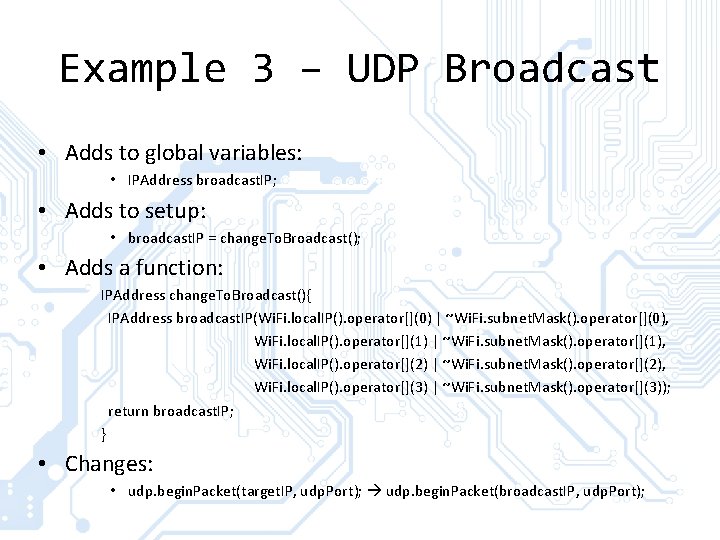 Example 3 – UDP Broadcast

• Adds to global variables:
  • IPAddress broadcastIP;
• Adds to setup:
  • broadcastIP = changeToBroadcast();
• Adds a function:

IPAddress changeToBroadcast(){
IPAddress broadcastIP(WiFi.localIP().operator[](0) | ~WiFi.subnetMask().operator[](0),
WiFi.localIP().operator[](1) | ~WiFi.subnetMask().operator[](1),
WiFi.localIP().operator[](2) | ~WiFi.subnetMask().operator[](2),
WiFi.localIP().operator[](3) | ~WiFi.subnetMask().operator[](3));
return broadcastIP;
}

• Changes:
  • udp.beginPacket(targetIP, udpPort); → udp.beginPacket(broadcastIP, udpPort);